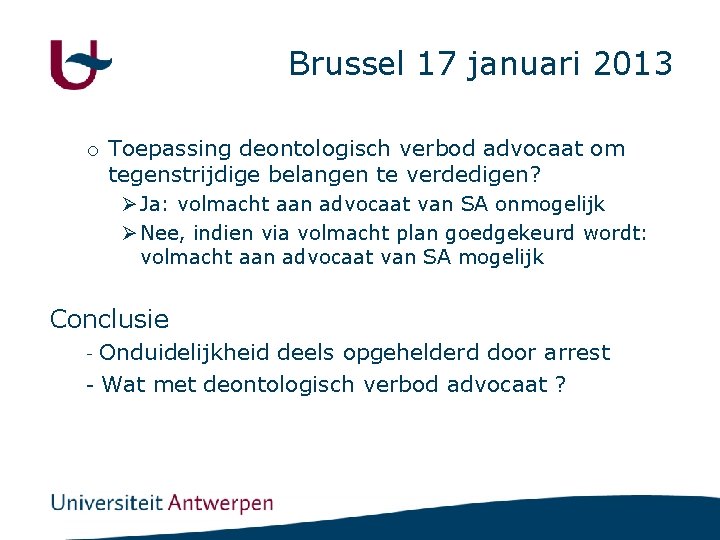 Brussel 17 januari 2013

o Toepassing deontologisch verbod advocaat om tegenstrijdige belangen te verdedigen?

➢ Ja: volmacht aan advocaat van SA onmogelijk

➢ Nee, indien via volmacht plan goedgekeurd wordt: volmacht aan advocaat van SA mogelijk

Conclusie

- Onduidelijkheid deels opgehelderd door arrest

- Wat met deontologisch verbod advocaat ?

Universiteit Antwerpen